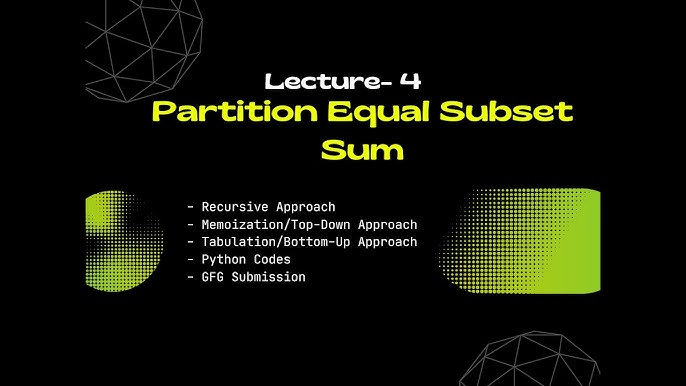 Lecture- 4

Partition Equal Subset Sum

- Recursive Approach
- Memoization/Top-Down Approach
- Tabulation/Bottom-Up Approach
- Python Codes
- GFG Submission